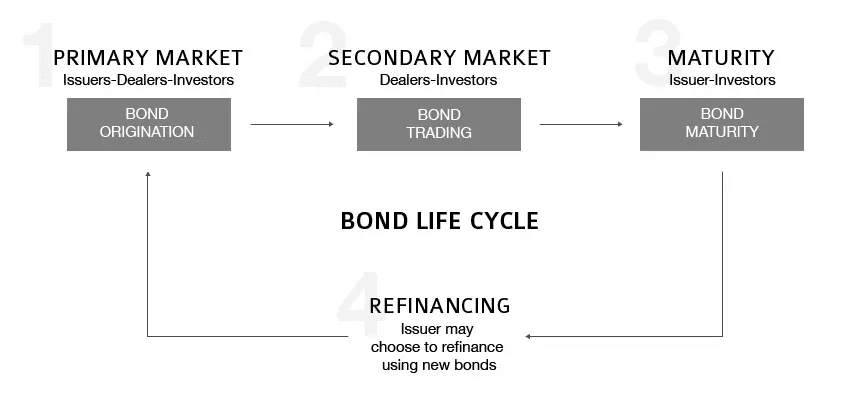 1
PRIMARY MARKET
Issuers-Dealers-Investors

BOND
ORIGINATION

2
SECONDARY MARKET
Dealers-Investors

BOND
TRADING

3
MATURITY
Issuer-Investors

BOND
MATURITY

BOND LIFE CYCLE

4
REFINANCING
Issuer may choose to refinance using new bonds